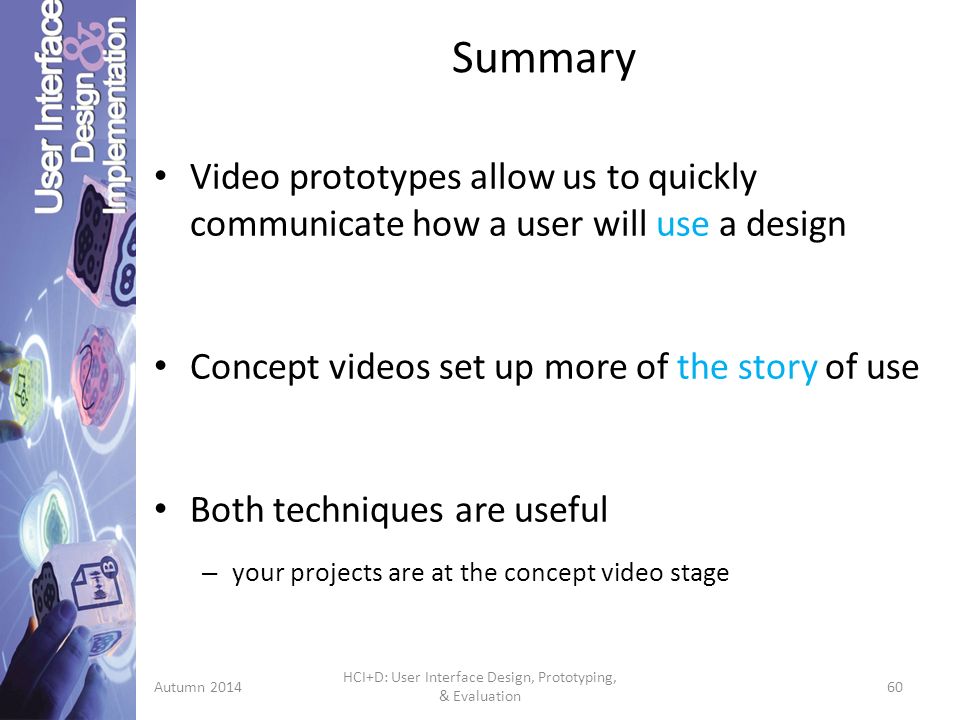 User Interface Design & Implementation

Summary

• Video prototypes allow us to quickly communicate how a user will use a design

• Concept videos set up more of the story of use

• Both techniques are useful
– your projects are at the concept video stage

Autumn 2014

HCI+D: User Interface Design, Prototyping, & Evaluation

60